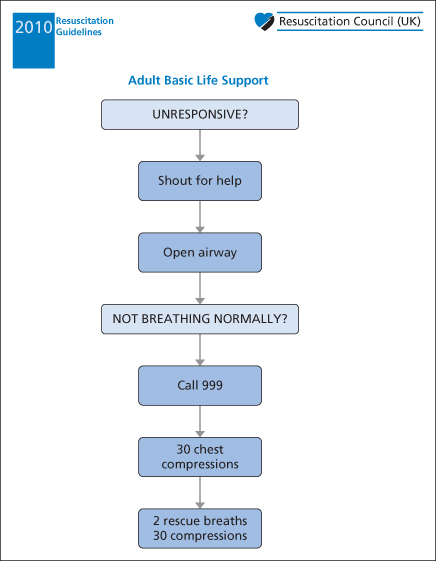 2010 Resuscitation Guidelines

Resuscitation Council (UK)

Adult Basic Life Support

UNRESPONSIVE?

Shout for help

Open airway

NOT BREATHING NORMALLY?

Call 999

30 chest compressions

2 rescue breaths 30 compressions